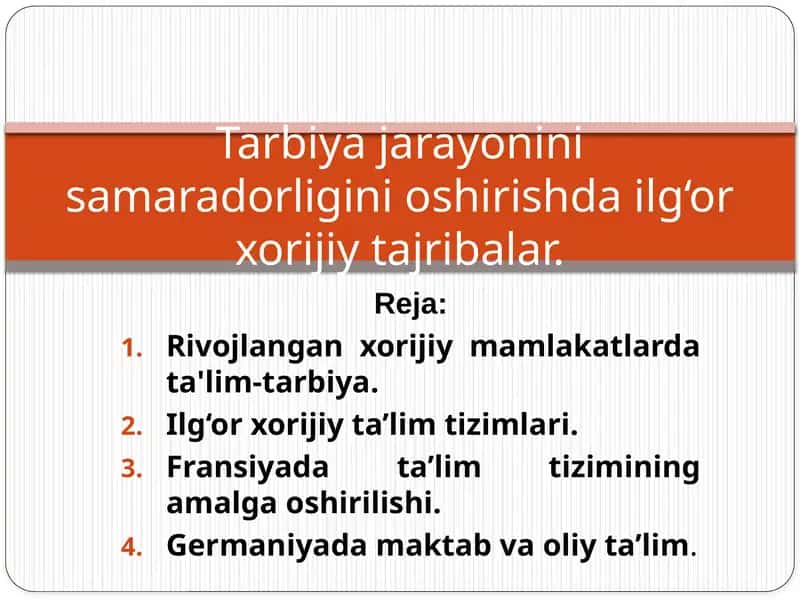 Tarbiya jarayonini samaradorligini oshirishda ilg‘or xorijiy tajribalar.

Reja:

1. Rivojlangan xorijiy mamlakatlarda ta'lim-tarbiya.
2. Ilg‘or xorijiy ta’lim tizimlari.
3. Fransiyada ta’lim tizimining amalga oshirilishi.
4. Germaniyada maktab va oliy ta’lim.